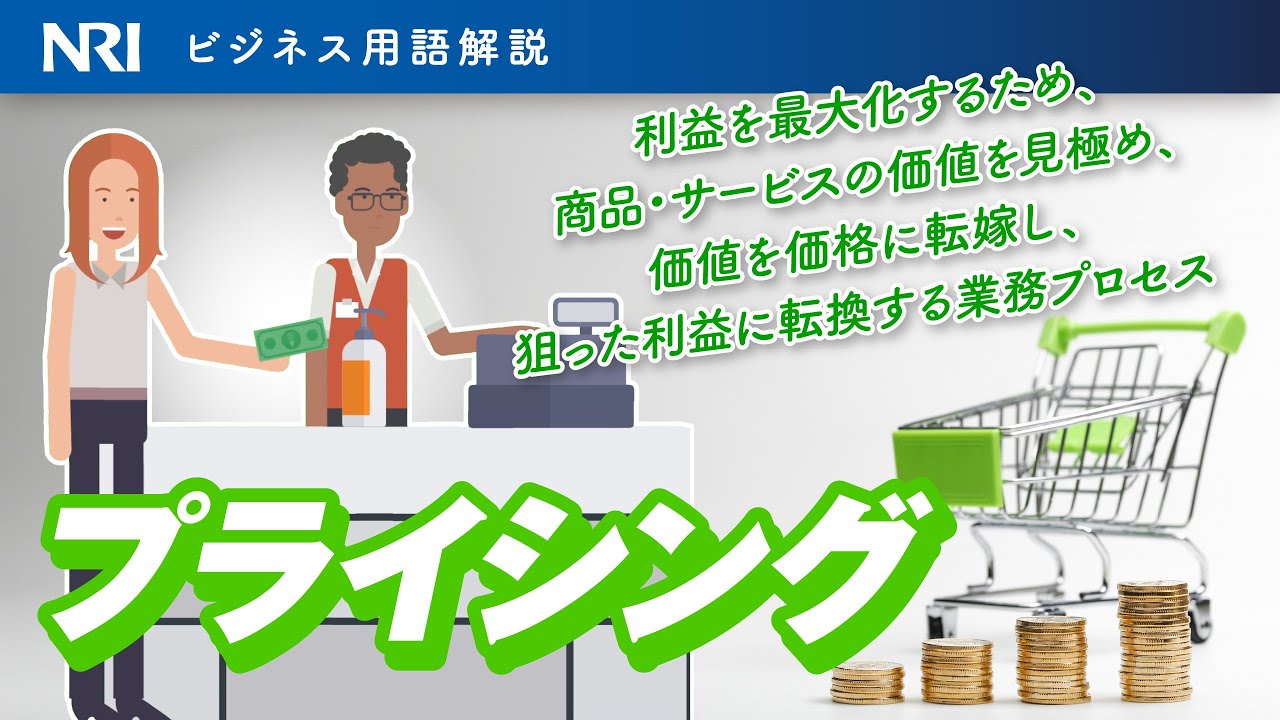 NRI ビジネス用語解説

利益を最大化するため、
商品・サービスの価値を見極め、
価値を価格に転嫁し、
狙った利益に転換する業務プロセス

プライシング